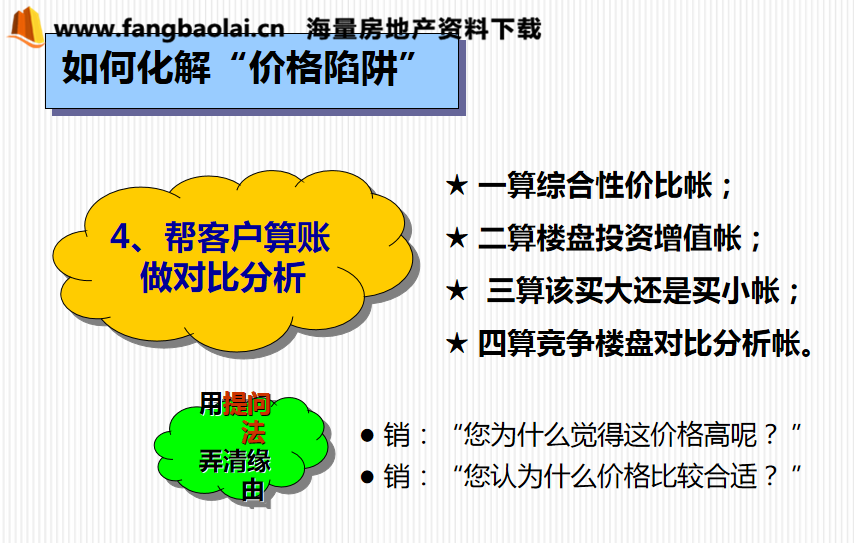 www.fangbaolai.cn 海量房地产资料下载

如何化解“价格陷阱”

4、帮客户算账做对比分析

★ 一算综合性价比帐；
★ 二算楼盘投资增值帐；
★ 三算该买大还是买小帐；
★ 四算竞争楼盘对比分析帐。

用提问法弄清缘由

● 销：“您为什么觉得这价格高呢？”
● 销：“您认为什么价格比较合适？”